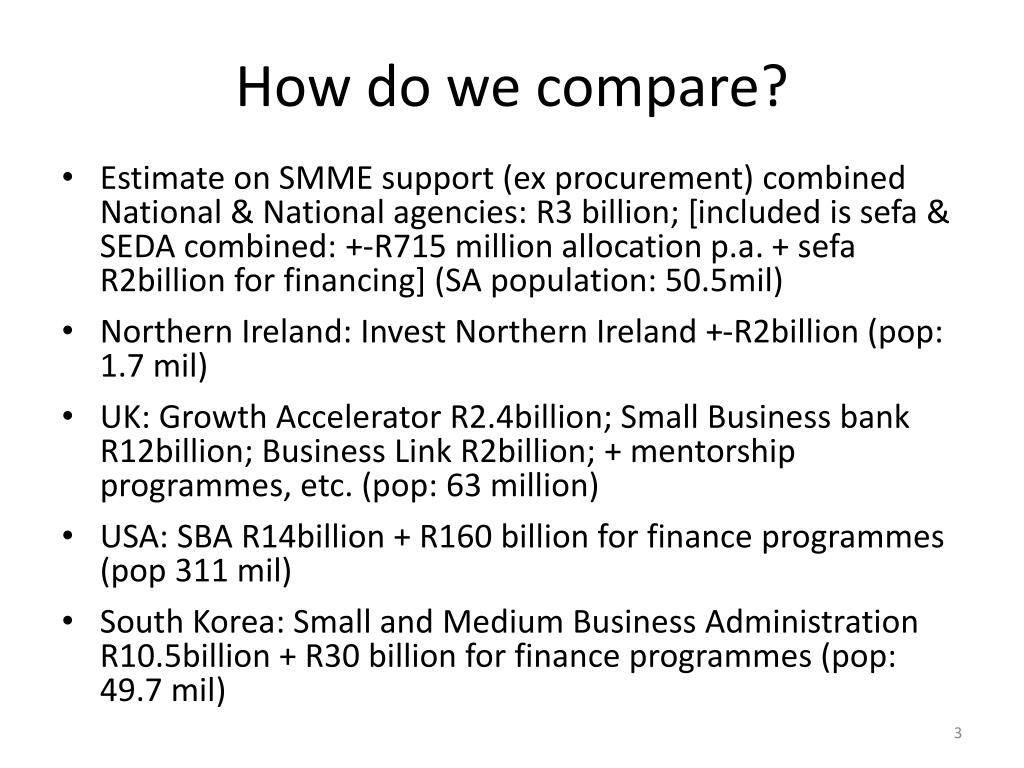 How do we compare?

• Estimate on SMME support (ex procurement) combined National & National agencies: R3 billion; [included is sefa & SEDA combined: +-R715 million allocation p.a. + sefa R2billion for financing] (SA population: 50.5mil)

• Northern Ireland: Invest Northern Ireland +-R2billion (pop: 1.7 mil)

• UK: Growth Accelerator R2.4billion; Small Business bank R12billion; Business Link R2billion; + mentorship programmes, etc. (pop: 63 million)

• USA: SBA R14billion + R160 billion for finance programmes (pop 311 mil)

• South Korea: Small and Medium Business Administration R10.5billion + R30 billion for finance programmes (pop: 49.7 mil)

3